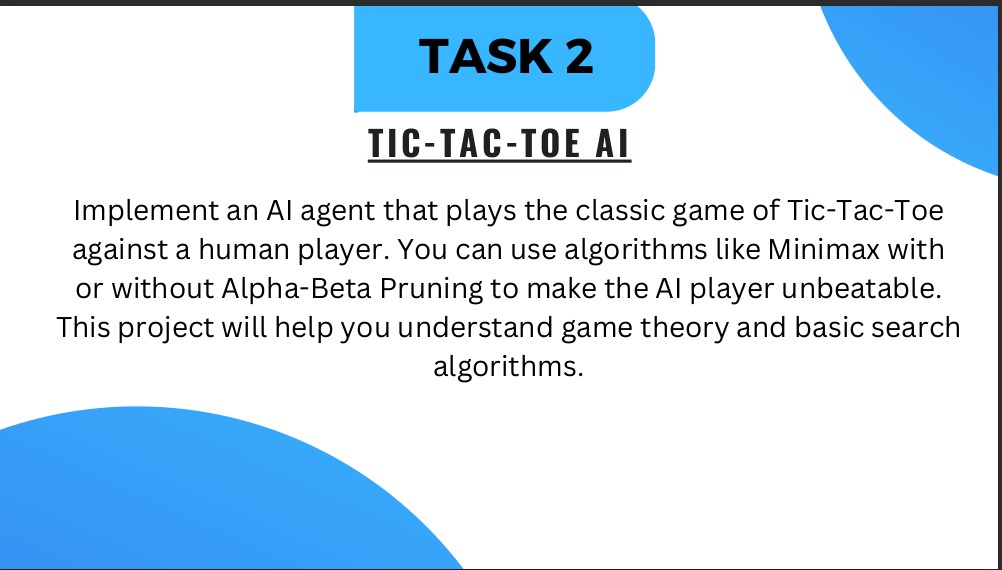 TASK 2

TIC-TAC-TOE AI

Implement an AI agent that plays the classic game of Tic-Tac-Toe against a human player. You can use algorithms like Minimax with or without Alpha-Beta Pruning to make the AI player unbeatable. This project will help you understand game theory and basic search algorithms.